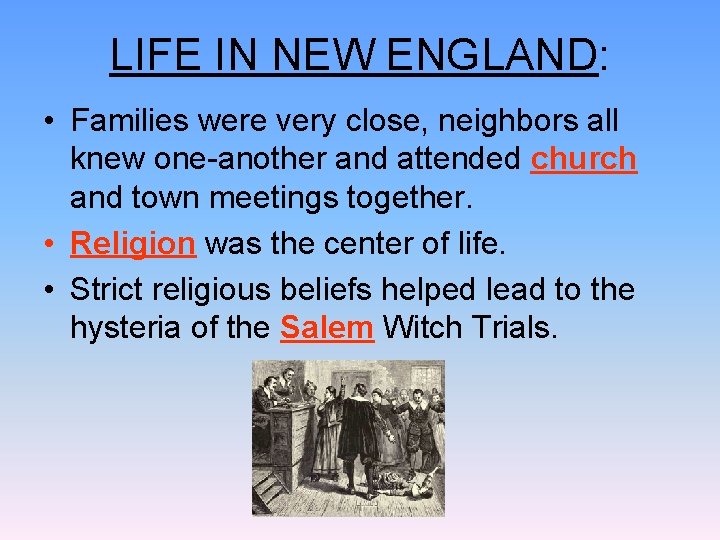 LIFE IN NEW ENGLAND:

• Families were very close, neighbors all knew one-another and attended church and town meetings together.

• Religion was the center of life.

• Strict religious beliefs helped lead to the hysteria of the Salem Witch Trials.